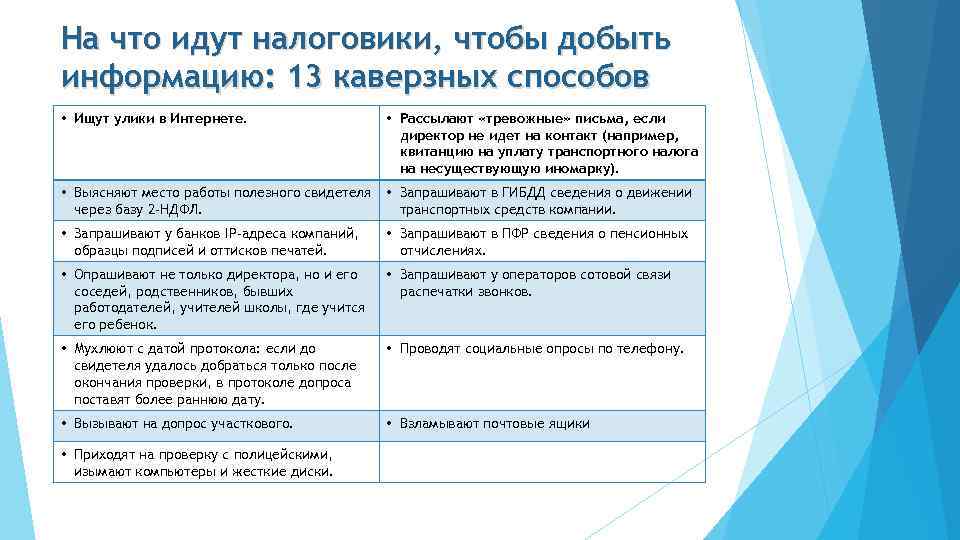 На что идут налоговики, чтобы добыть информацию: 13 каверзных способов

| | |
|---|---|
| • Ищут улики в Интернете. | • Рассылают «тревожные» письма, если директор не идет на контакт (например, квитанцию на уплату транспортного налога на несуществующую иномарку). |
| • Выясняют место работы полезного свидетеля через базу 2-НДФЛ. | • Запрашивают в ГИБДД сведения о движении транспортных средств компании. |
| • Запрашивают у банков IP-адреса компаний, образцы подписей и оттисков печатей. | • Запрашивают в ПФР сведения о пенсионных отчислениях. |
| • Опрашивают не только директора, но и его соседей, родственников, бывших работодателей, учителей школы, где учится его ребенок. | • Запрашивают у операторов сотовой связи распечатки звонков. |
| • Мухлюют с датой протокола: если до свидетеля удалось добраться только после окончания проверки, в протоколе допроса поставят более раннюю дату. | • Проводят социальные опросы по телефону. |
| • Вызывают на допрос участкового. | • Взламывают почтовые ящики |
| • Приходят на проверку с полицейскими, изымают компьютеры и жесткие диски. | |